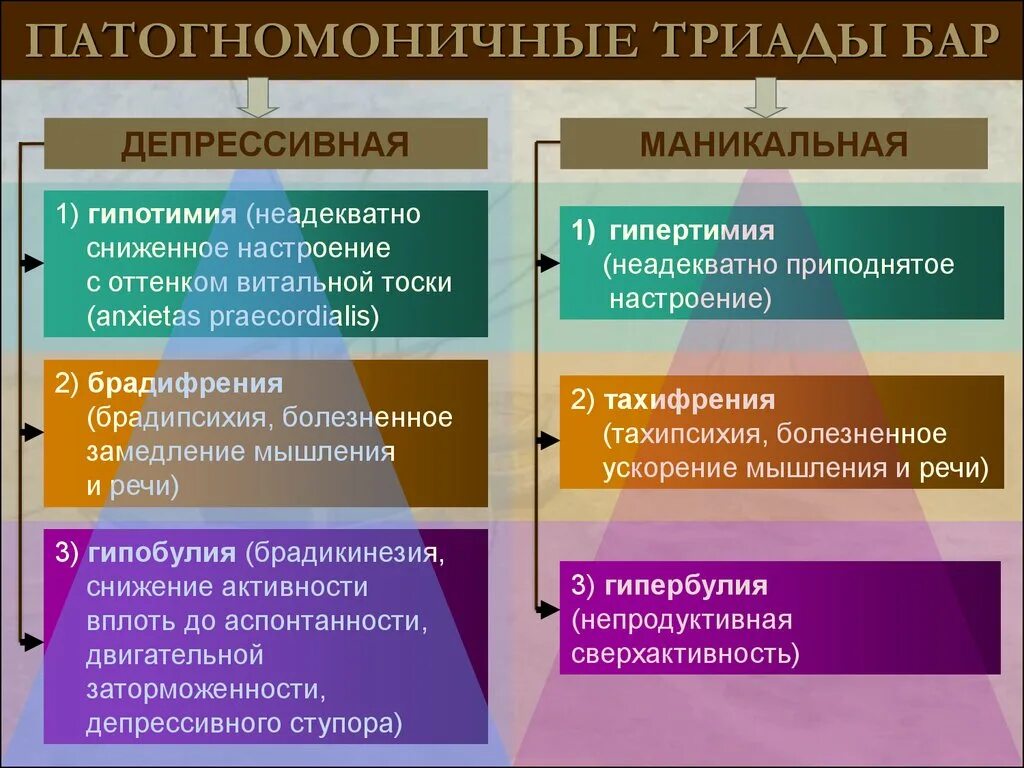 ПАТОГНОМОНИЧНЫЕ ТРИАДЫ БАР

ДЕПРЕССИВНАЯ

1) гипотимия (неадекватно сниженное настроение с оттенком витальной тоски (anxietas praecordialis)

2) брадифрения (брадипсихия, болезненное замедление мышления и речи)

3) гипобулия (брадикинезия, снижение активности вплоть до аспонтанности, двигательной заторможенности, депрессивного ступора)

МАНИКАЛЬНАЯ

1) гипертимия (неадекватно приподнятое настроение)

2) тахифрения (тахипсихия, болезненное ускорение мышления и речи)

3) гипербулия (непродуктивная сверхактивность)